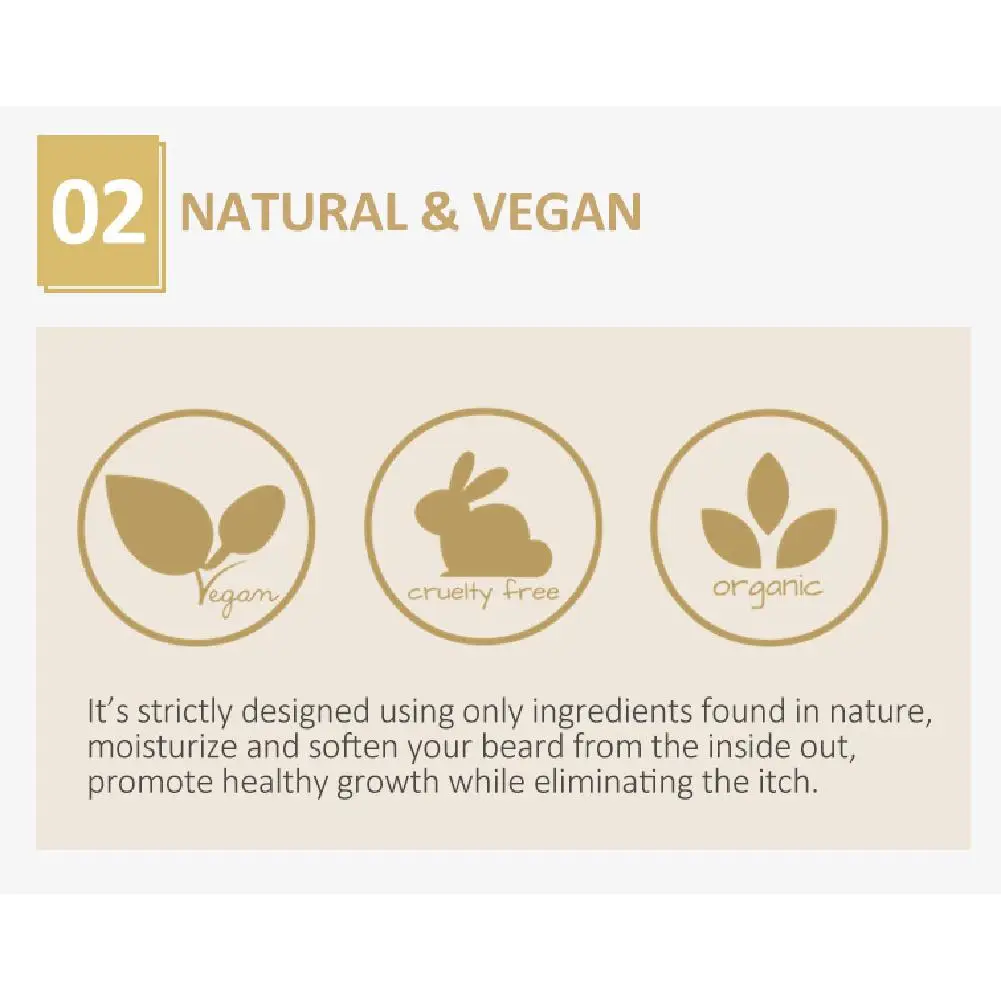 02 NATURAL & VEGAN

Vegan

cruelty free

organic

It's strictly designed using only ingredients found in nature, moisturize and soften your beard from the inside out, promote healthy growth while eliminating the itch.